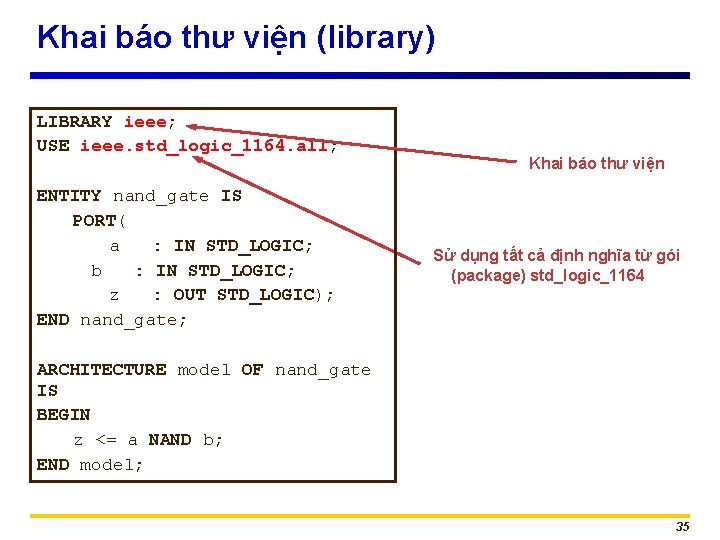 Khai báo thư viện (library)

LIBRARY ieee;
USE ieee.std_logic_1164.all;

ENTITY nand_gate IS
PORT(
a : IN STD_LOGIC;
b : IN STD_LOGIC;
z : OUT STD_LOGIC);
END nand_gate;

ARCHITECTURE model OF nand_gate IS
BEGIN
z <= a NAND b;
END model;

Khai báo thư viện

Sử dụng tất cả định nghĩa từ gói (package) std_logic_1164

35